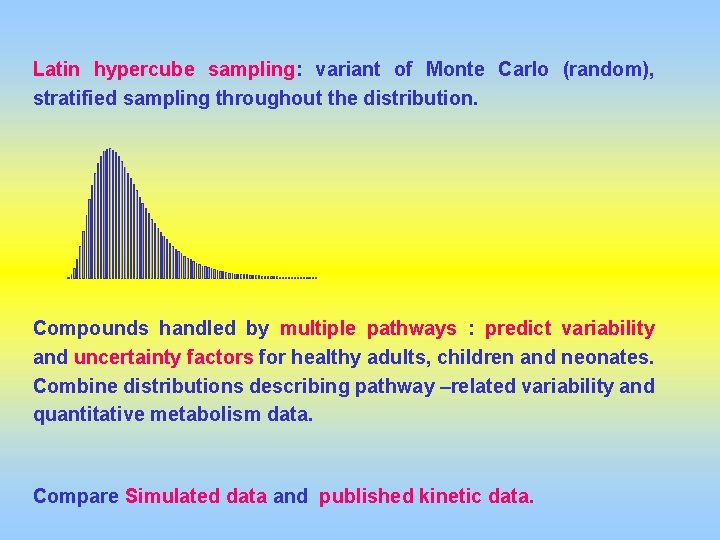 Latin hypercube sampling: variant of Monte Carlo (random), stratified sampling throughout the distribution.

Compounds handled by multiple pathways : predict variability and uncertainty factors for healthy adults, children and neonates. Combine distributions describing pathway –related variability and quantitative metabolism data.

Compare Simulated data and published kinetic data.